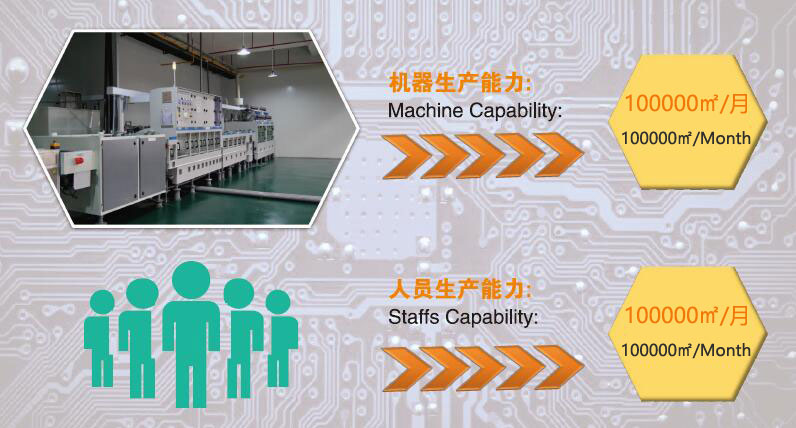 机器生产能力:
Machine Capability:

100000㎡/月
100000㎡/Month

人员生产能力:
Staffs Capability:

100000㎡/月
100000㎡/Month